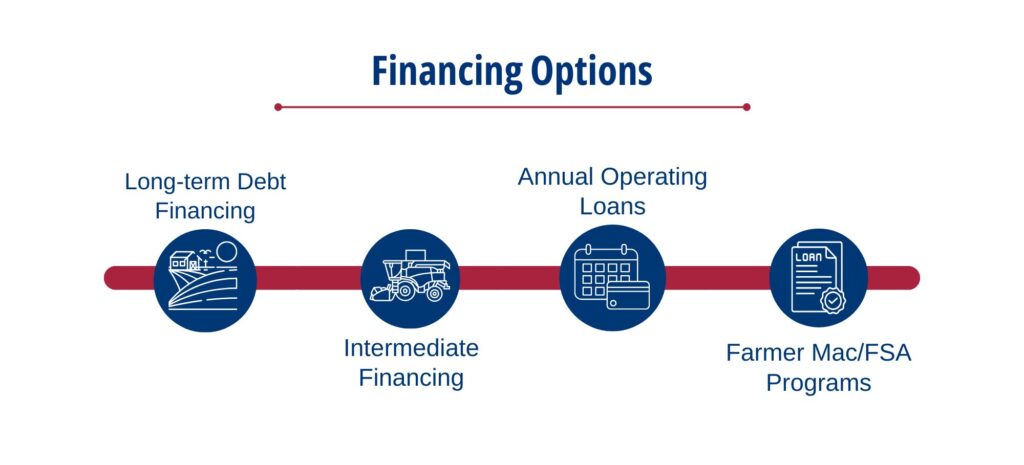 Financing Options

Long-term Debt Financing

Intermediate Financing

Annual Operating Loans

LOAN

Farmer Mac/FSA Programs